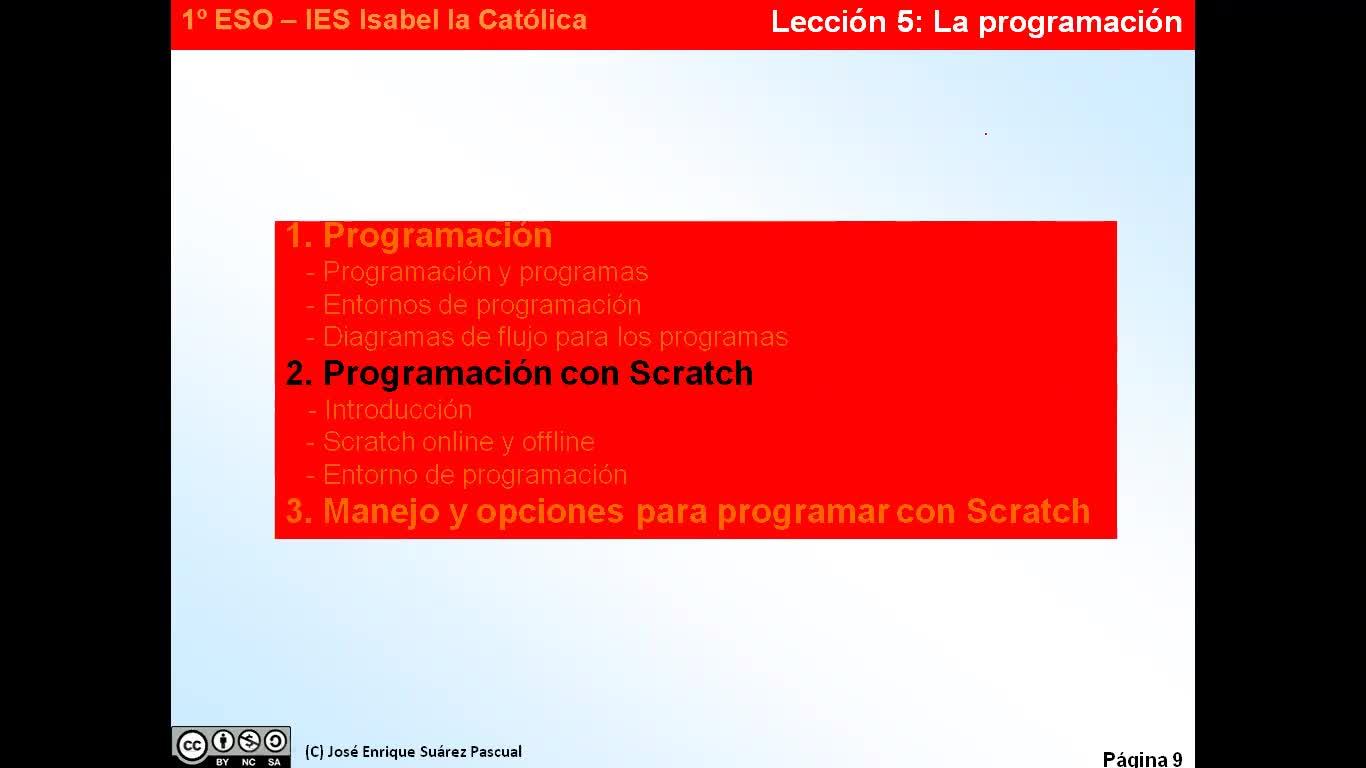 1º ESO – IES Isabel la Católica

Lección 5: La programación

1. Programación
- Programación y programas
- Entornos de programación
- Diagramas de flujo para los programas
2. Programación con Scratch
- Introducción
- Scratch online y offline
- Entorno de programación
3. Manejo y opciones para programar con Scratch

BY NC SA

(C) José Enrique Suárez Pascual

Página 9